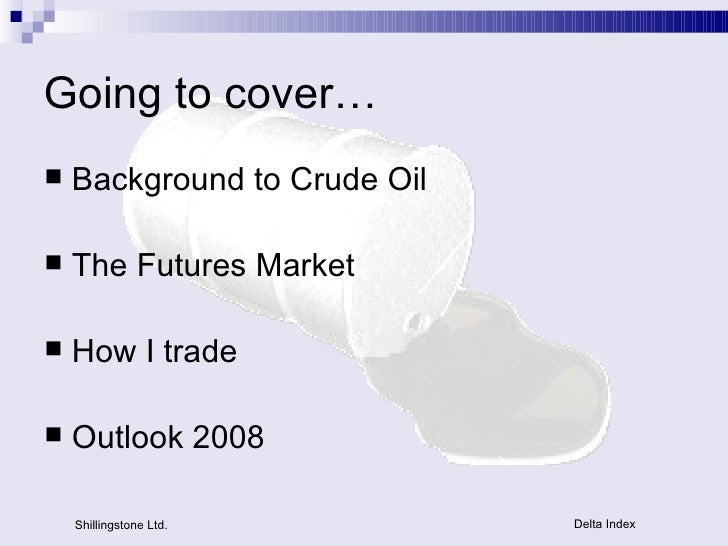 Going to cover…

■ Background to Crude Oil

■ The Futures Market

■ How I trade

■ Outlook 2008

Shillingstone Ltd.

Delta Index